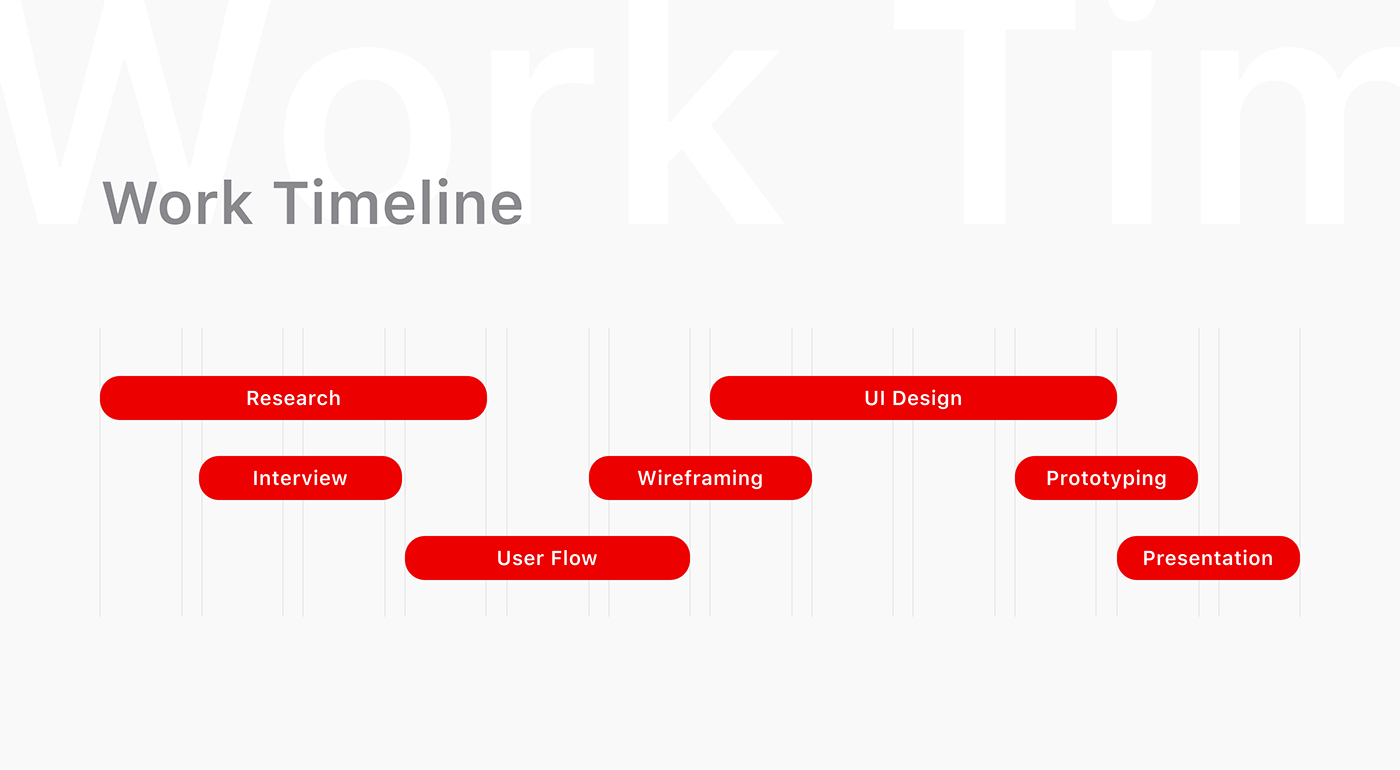 Work Tim

Work Timeline

Research

UI Design

Interview

Wireframing

Prototyping

User Flow

Presentation